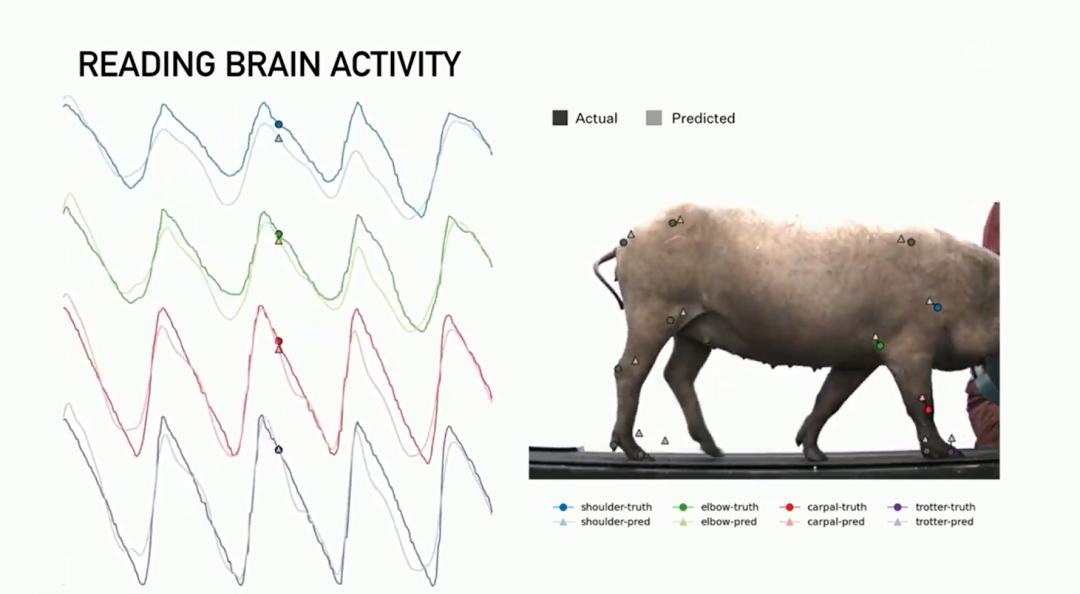 READING BRAIN ACTIVITY

Actual Predicted

shoulder-truth
shoulder-pred
elbow-truth
elbow-pred
carpal-truth
carpal-pred
trotter-truth
trotter-pred